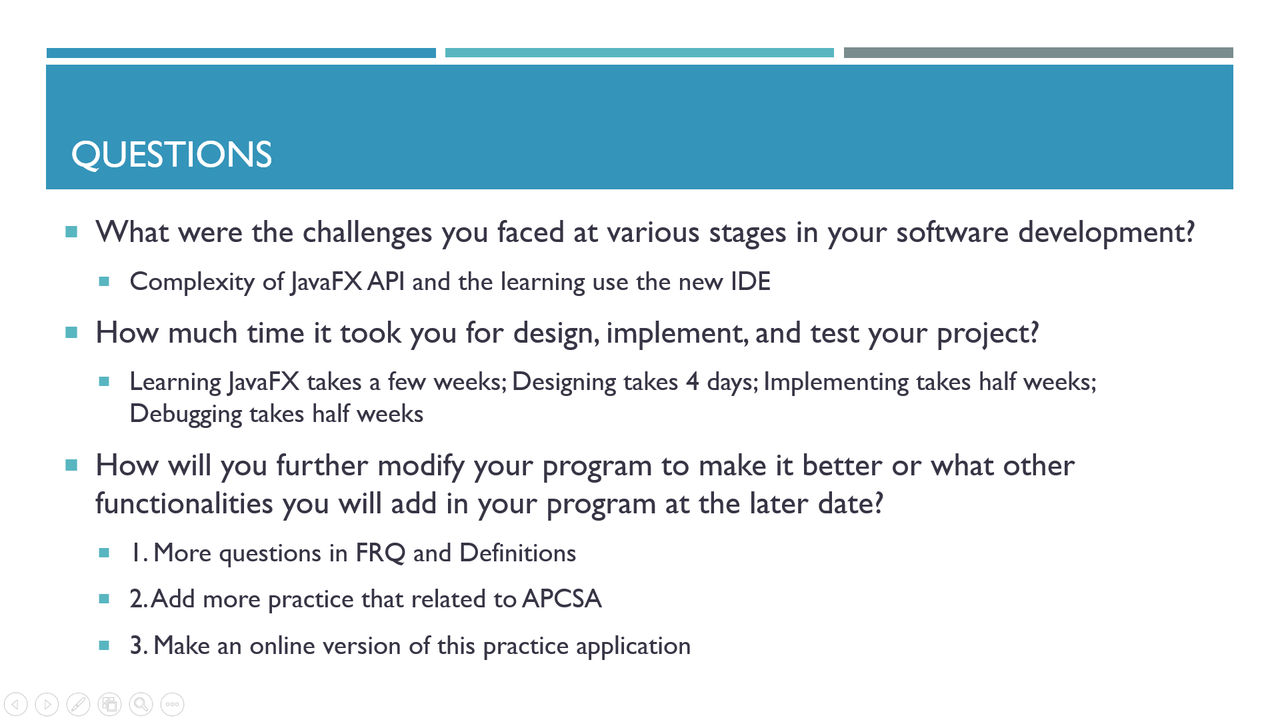 QUESTIONS

What were the challenges you faced at various stages in your software development?

Complexity of JavaFX API and the learning use the new IDE

How much time it took you for design, implement, and test your project?

Learning JavaFX takes a few weeks; Designing takes 4 days; Implementing takes half weeks; Debugging takes half weeks

How will you further modify your program to make it better or what other functionalities you will add in your program at the later date?

1. More questions in FRQ and Definitions

2. Add more practice that related to APCSA

3. Make an online version of this practice application